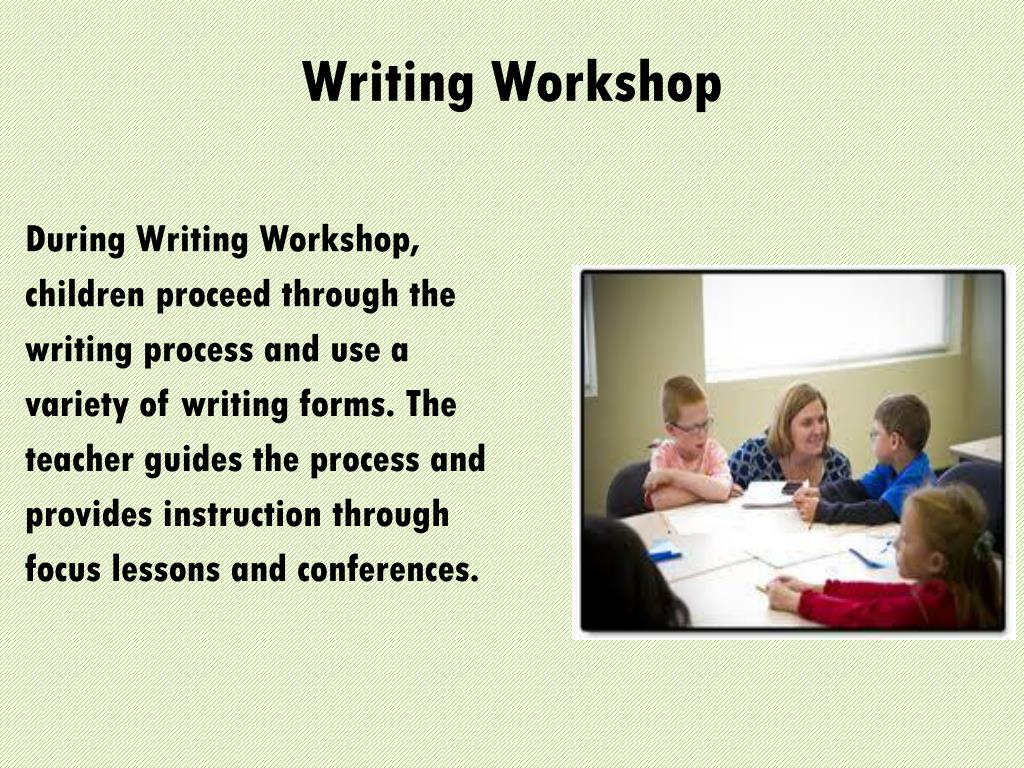 Writing Workshop

During Writing Workshop, children proceed through the writing process and use a variety of writing forms. The teacher guides the process and provides instruction through focus lessons and conferences.